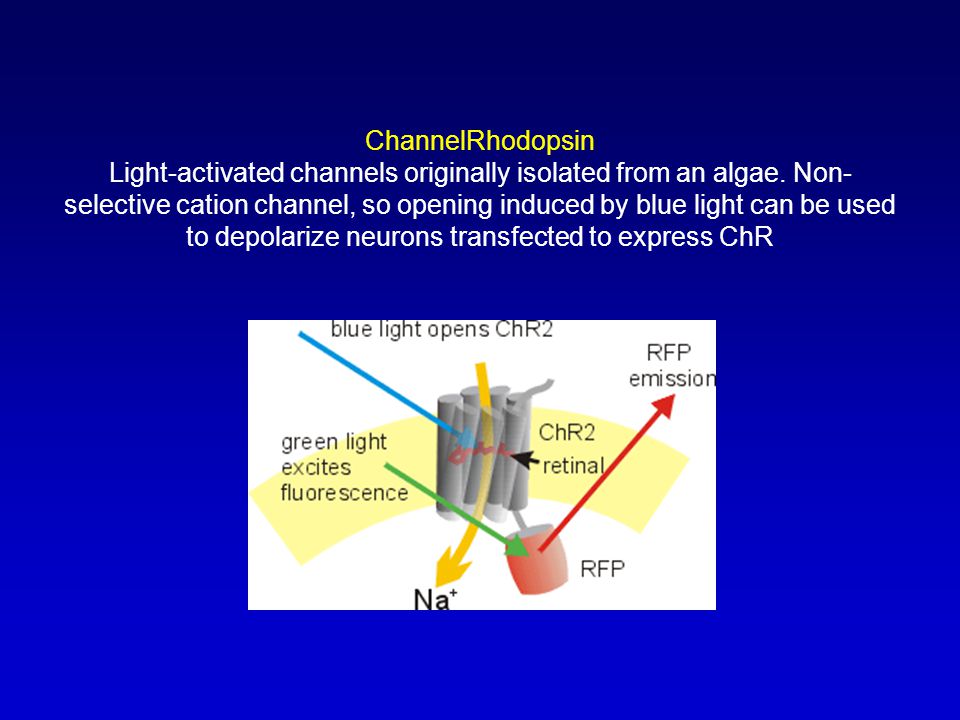 ChannelRhodopsin

Light-activated channels originally isolated from an algae. Non-selective cation channel, so opening induced by blue light can be used to depolarize neurons transfected to express ChR

blue light opens ChR2

RFP emission

green light excites fluorescence

ChR2

retinal

RFP

$Na^+$